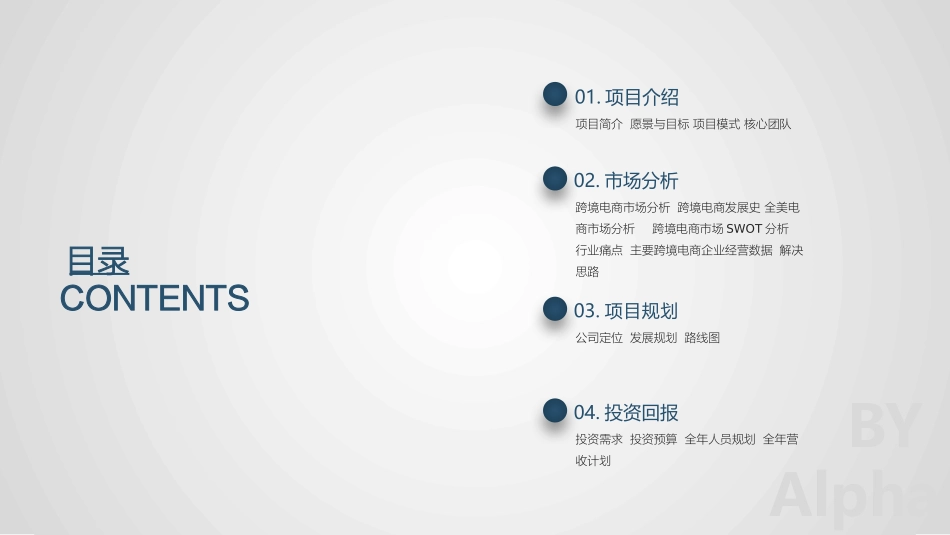 目录
CONTENTS

01. 项目介绍
项目简介 愿景与目标 项目模式 核心团队

02. 市场分析
跨境电商市场分析 跨境电商发展史 全美电商市场分析 跨境电商市场 SWOT 分析 行业痛点 主要跨境电商企业经营数据 解决思路

03. 项目规划
公司定位 发展规划 路线图

04. 投资回报
投资需求 投资预算 全年人员规划 全年营收计划

BY
Alpha